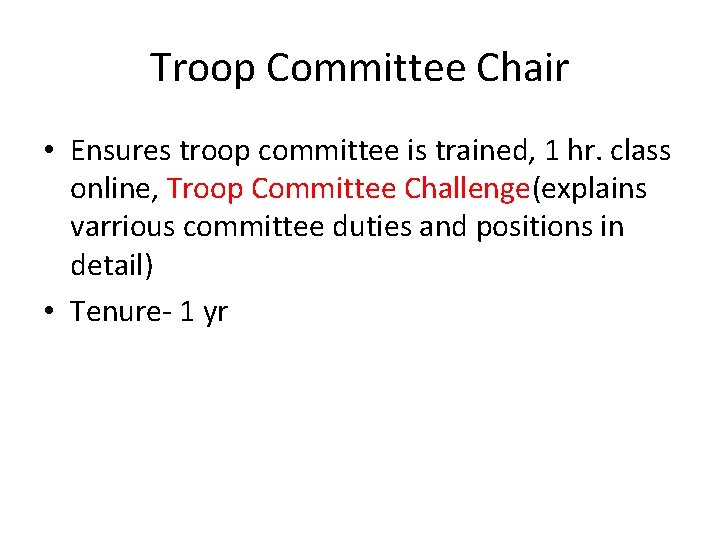 Troop Committee Chair

• Ensures troop committee is trained, 1 hr. class online, Troop Committee Challenge(explains varrious committee duties and positions in detail)

• Tenure- 1 yr